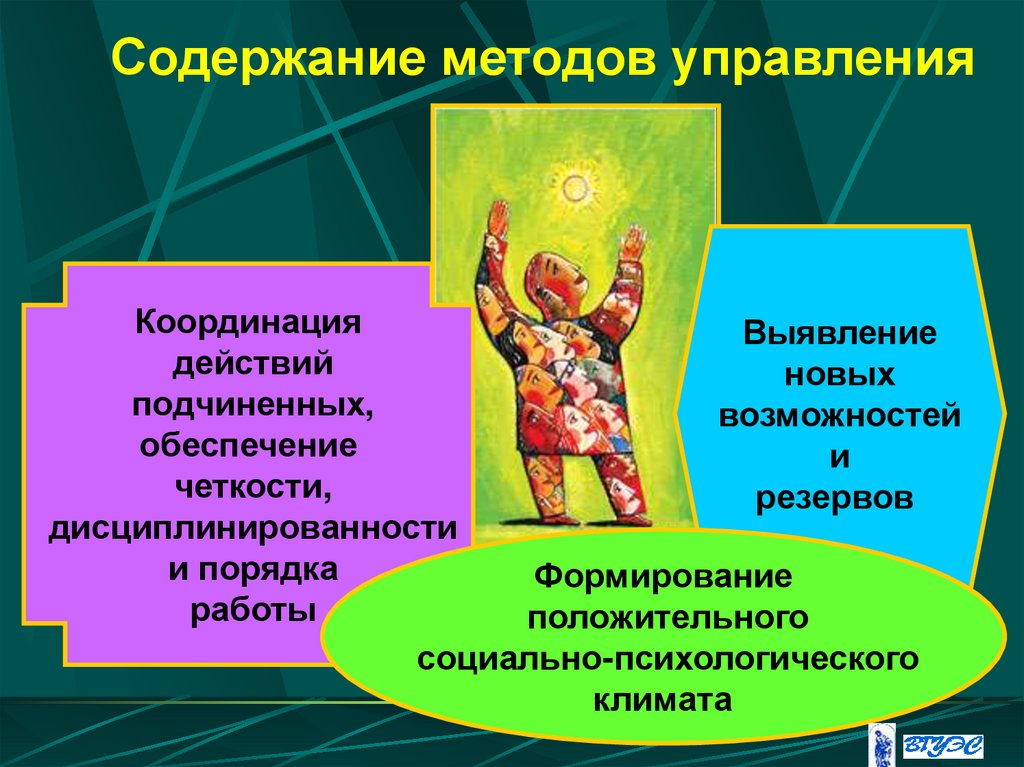 Содержание методов управления

Координация действий подчиненных, обеспечение четкости, дисциплинированности и порядка работы

Выявление новых возможностей и резервов

Формирование положительного социально-психологического климата

ВГУЭС